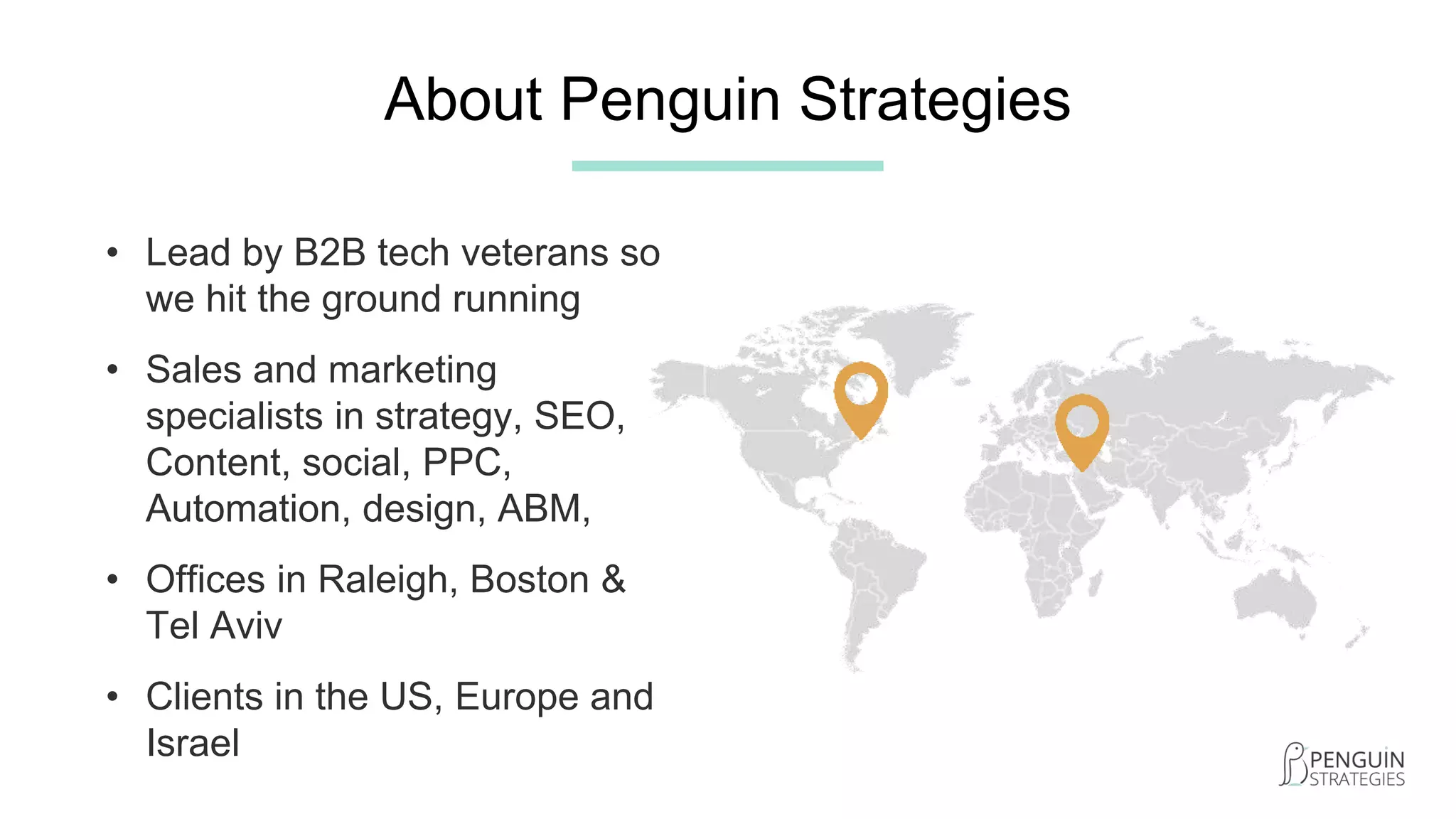 About Penguin Strategies

• Lead by B2B tech veterans so we hit the ground running

• Sales and marketing specialists in strategy, SEO, Content, social, PPC, Automation, design, ABM,

• Offices in Raleigh, Boston & Tel Aviv

• Clients in the US, Europe and Israel

PENGUIN STRATEGIES